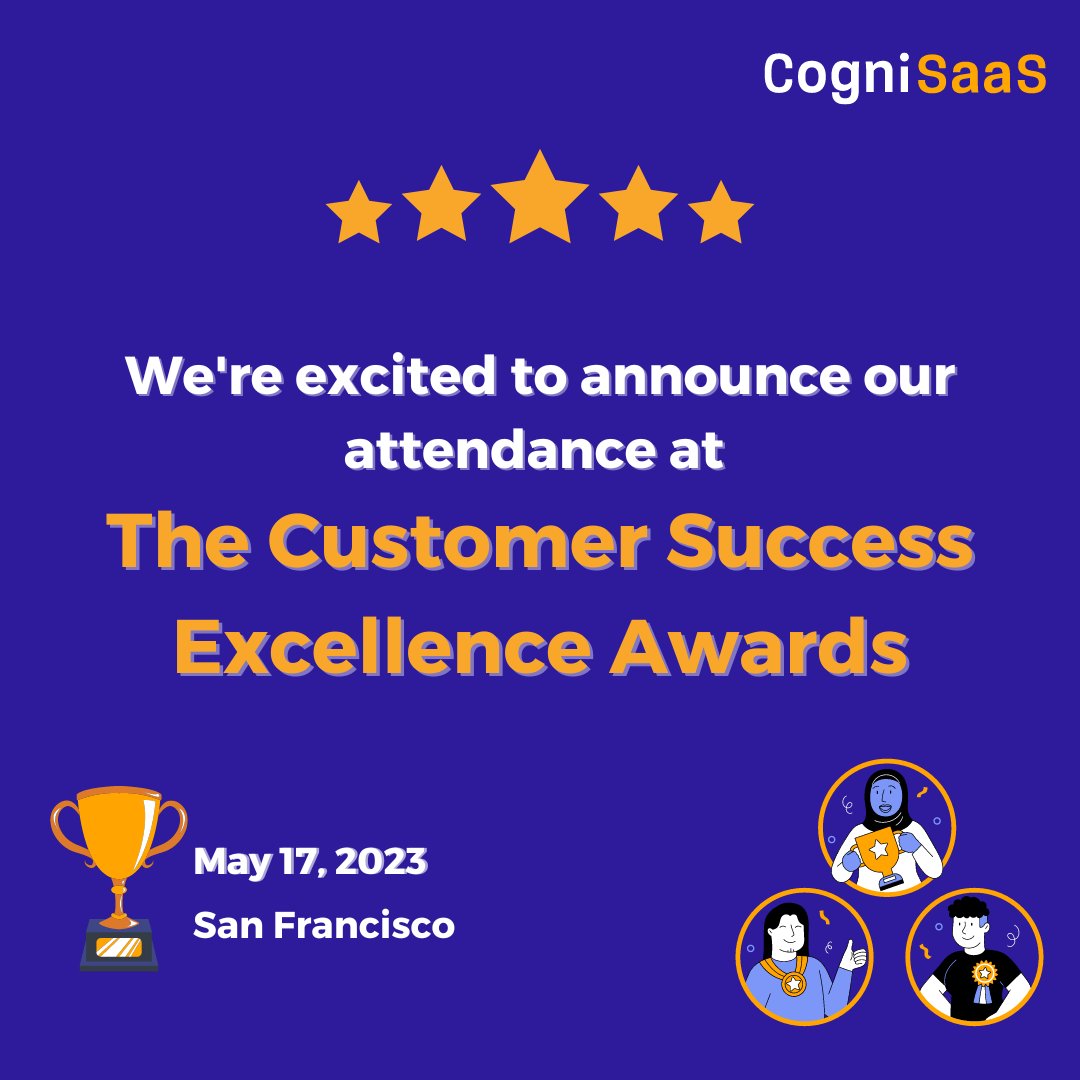 CogniSaaS

We're excited to announce our attendance at

The Customer Success Excellence Awards

May 17, 2023
San Francisco